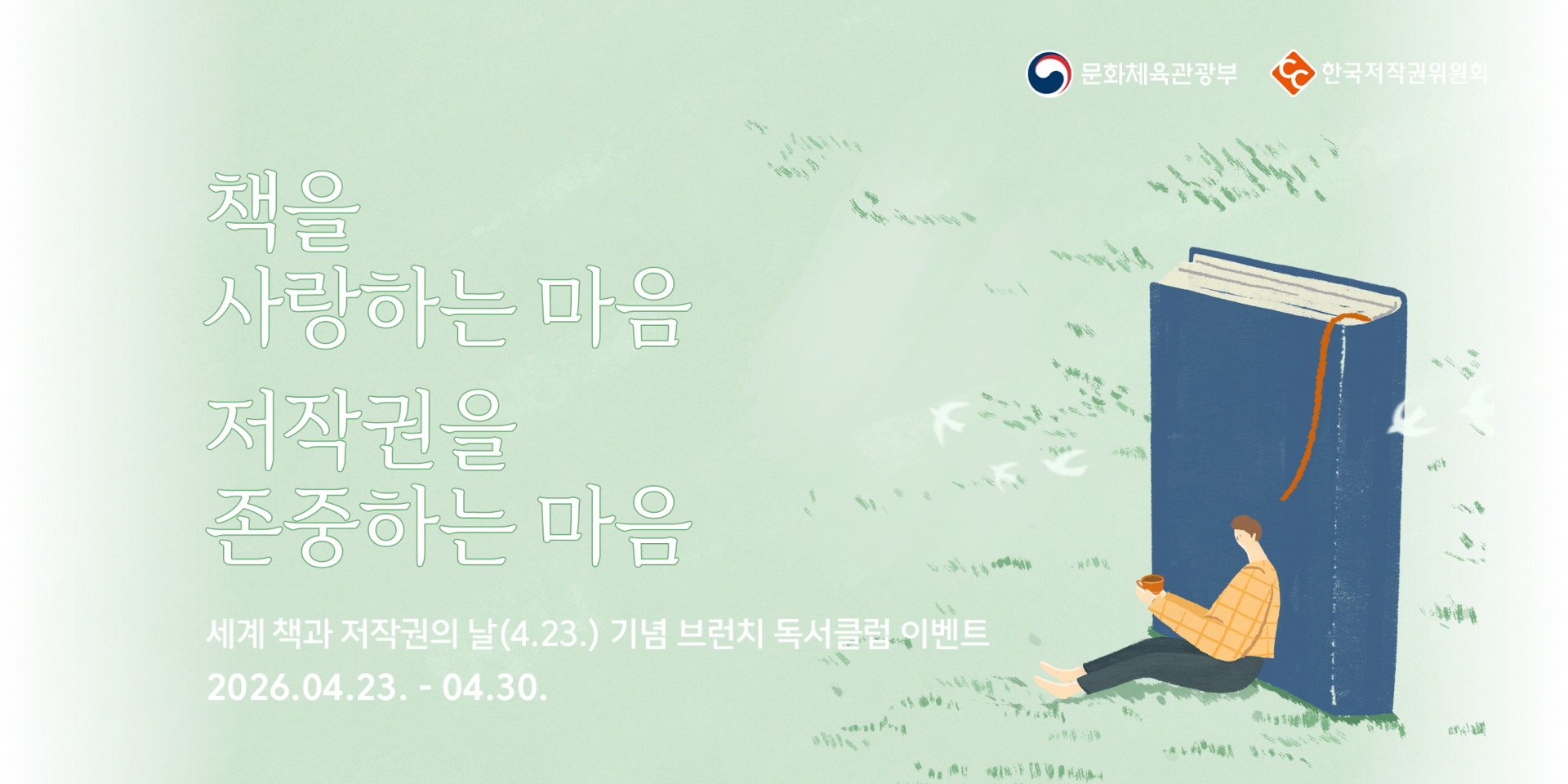 문화체육관광부 한국저작권위원회

책을
사랑하는 마음

저작권을
존중하는 마음

세계 책과 저작권의 날(4.23.) 기념 브런치 독서클럽 이벤트
2026.04.23. - 04.30.